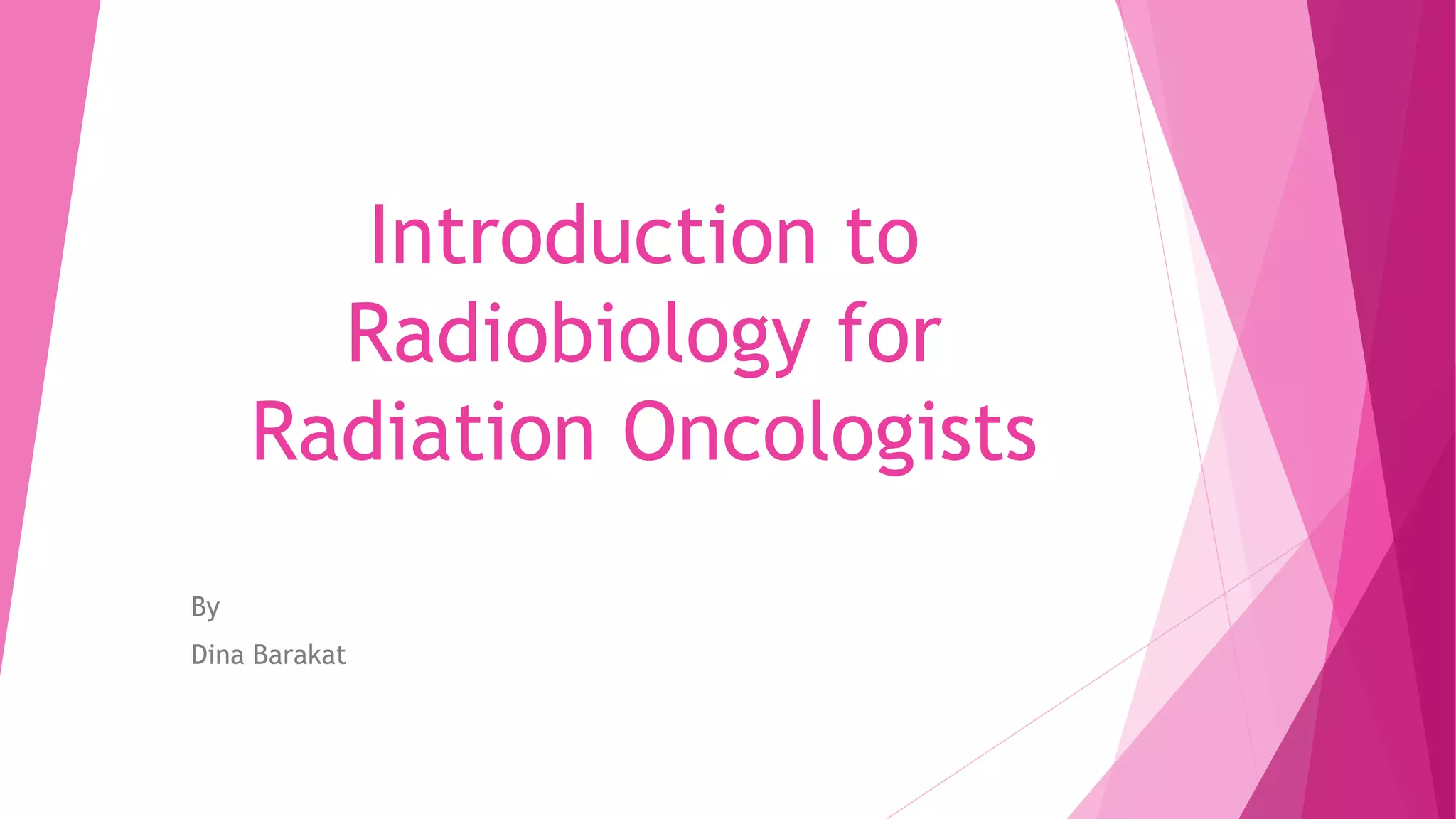 Introduction to Radiobiology for Radiation Oncologists

By

Dina Barakat